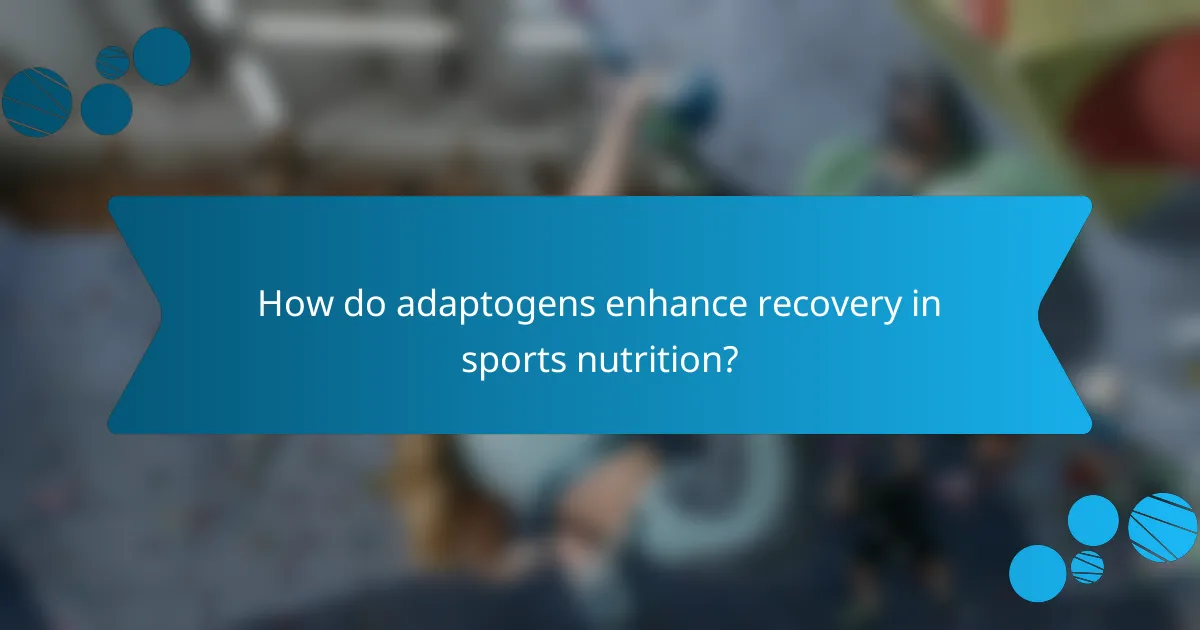 How do adaptogens enhance recovery in sports nutrition?